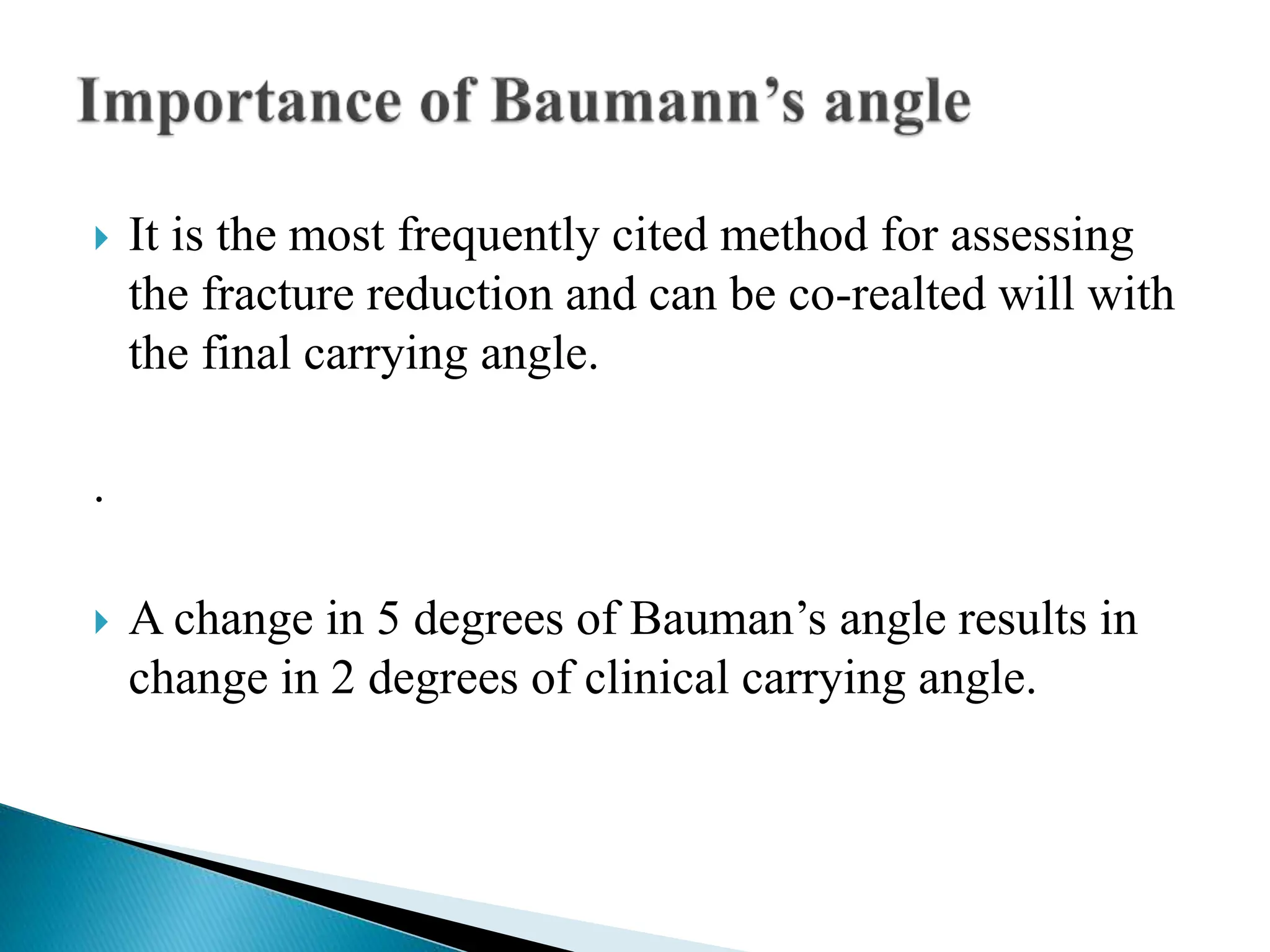 Importance of Baumann’s angle

It is the most frequently cited method for assessing the fracture reduction and can be co-realted will with the final carrying angle.

.

A change in 5 degrees of Bauman’s angle results in change in 2 degrees of clinical carrying angle.